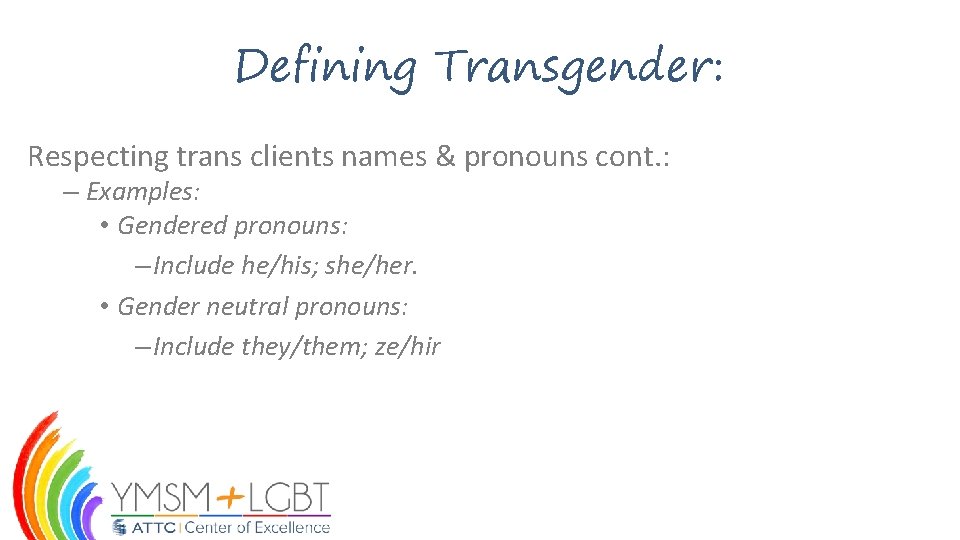 Defining Transgender:

Respecting trans clients names & pronouns cont.:

– Examples:

• Gendered pronouns:

– Include he/his; she/her.

• Gender neutral pronouns:

– Include they/them; ze/hir

YMSM+LGBT
ATTC | Center of Excellence